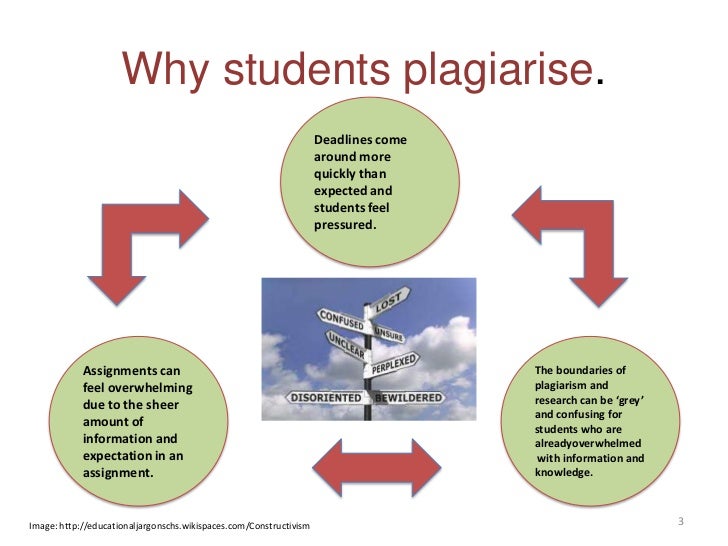 Why students plagiarise.

Deadlines come around more quickly than expected and students feel pressured.

LOST
CONFUSED
UNSURE
UNCLEAR
PERPLEXED
DISORIENTED
BEWILDERED

Assignments can feel overwhelming due to the sheer amount of information and expectation in an assignment.

The boundaries of plagiarism and research can be 'grey' and confusing for students who are alreadyoverwhelmed with information and knowledge.

Image: http://educationaljargonschs.wikispaces.com/Constructivism

3